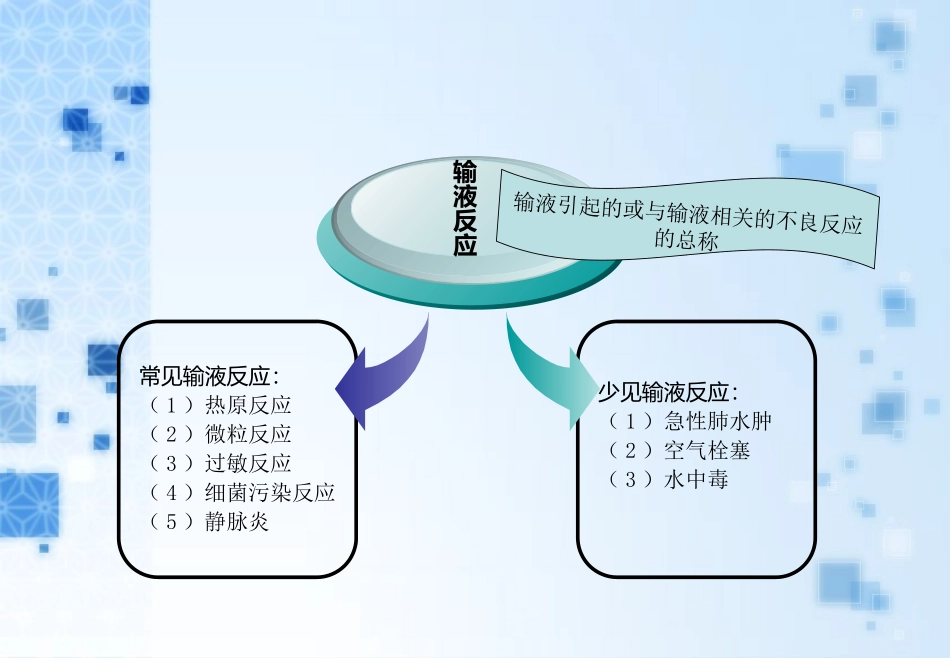 输液反应

输液引起的或与输液相关的不良反应的总称

常见输液反应：
（1）热原反应
（2）微粒反应
（3）过敏反应
（4）细菌污染反应
（5）静脉炎

少见输液反应：
（1）急性肺水肿
（2）空气栓塞
（3）水中毒